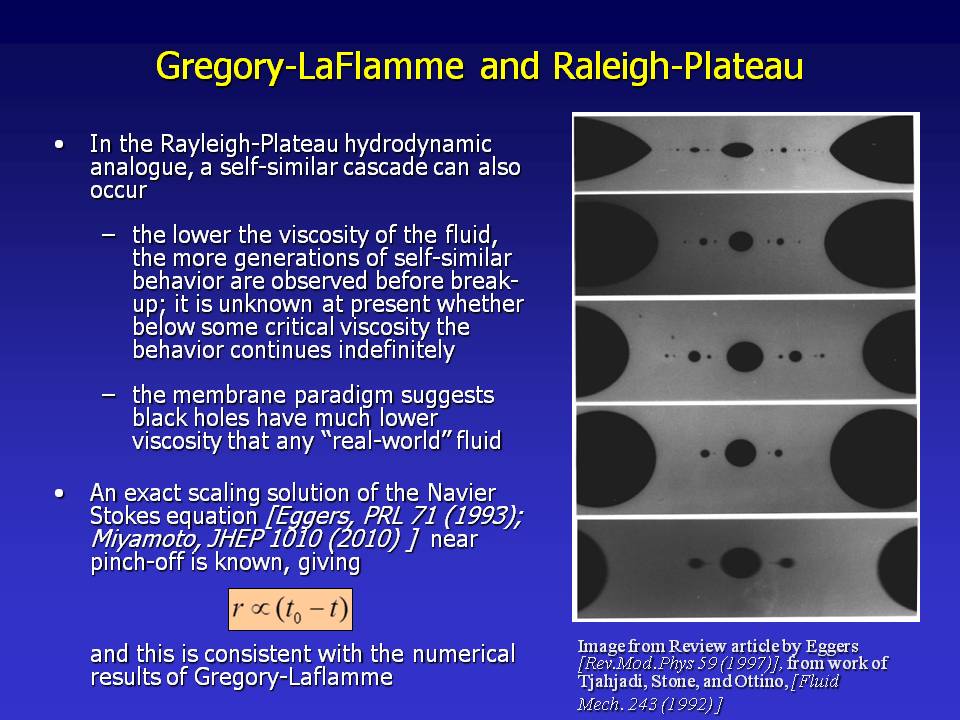 Gregory-LaFlamme and Raleigh-Plateau

• In the Rayleigh-Plateau hydrodynamic analogue, a self-similar cascade can also occur

– the lower the viscosity of the fluid, the more generations of self-similar behavior are observed before break-up; it is unknown at present whether below some critical viscosity the behavior continues indefinitely

– the membrane paradigm suggests black holes have much lower viscosity that any "real-world" fluid

• An exact scaling solution of the Navier Stokes equation [Eggers, PRL 71 (1993); Miyamoto, JHEP 1010 (2010) ] near pinch-off is known, giving

$r \propto (t_0 - t)$

and this is consistent with the numerical results of Gregory-Laflamme

Image from Review article by Eggers [Rev.Mod.Phys 59 (1997)], from work of Tjahjadi, Stone, and Ottino, [Fluid Mech. 243 (1992) ]